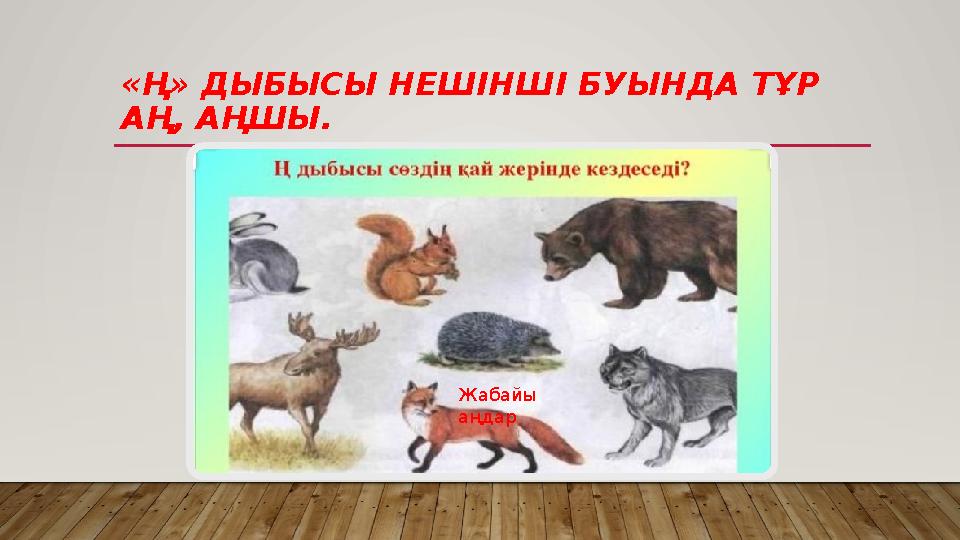 «Ң» ДЫБЫСЫ НЕШІНШІ БУЫНДА ТҰР АҢ, АҢШЫ.

Ң дыбысы сөздің қай жерінде кездеседі?

Жабайы аңдар